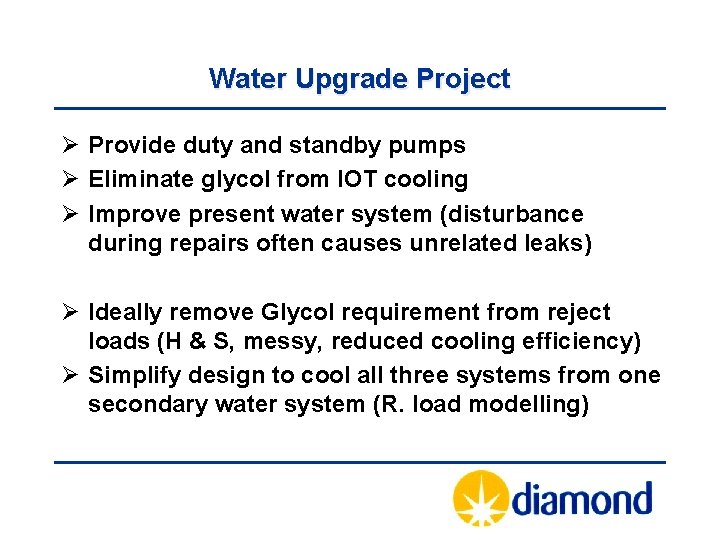 Water Upgrade Project

➢ Provide duty and standby pumps
➢ Eliminate glycol from IOT cooling
➢ Improve present water system (disturbance during repairs often causes unrelated leaks)

➢ Ideally remove Glycol requirement from reject loads (H & S, messy, reduced cooling efficiency)
➢ Simplify design to cool all three systems from one secondary water system (R. load modelling)

diamond